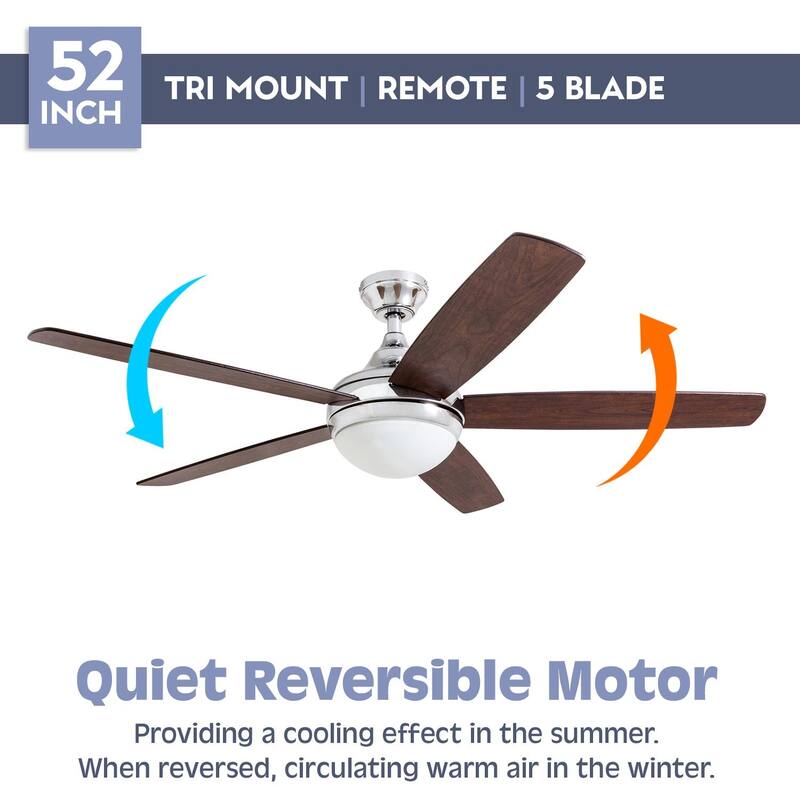 52 INCH

TRI MOUNT | REMOTE | 5 BLADE

Quiet Reversible Motor

Providing a cooling effect in the summer. When reversed, circulating warm air in the winter.